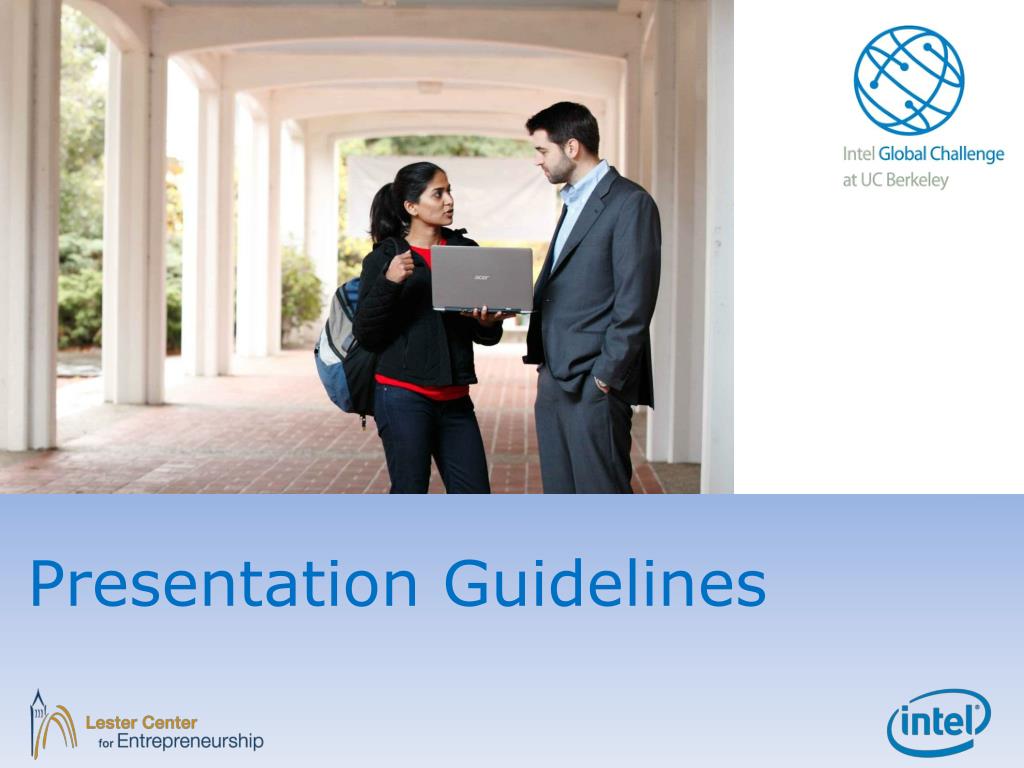 Intel Global Challenge at UC Berkeley

acer

Presentation Guidelines

Lester Center for Entrepreneurship

intel